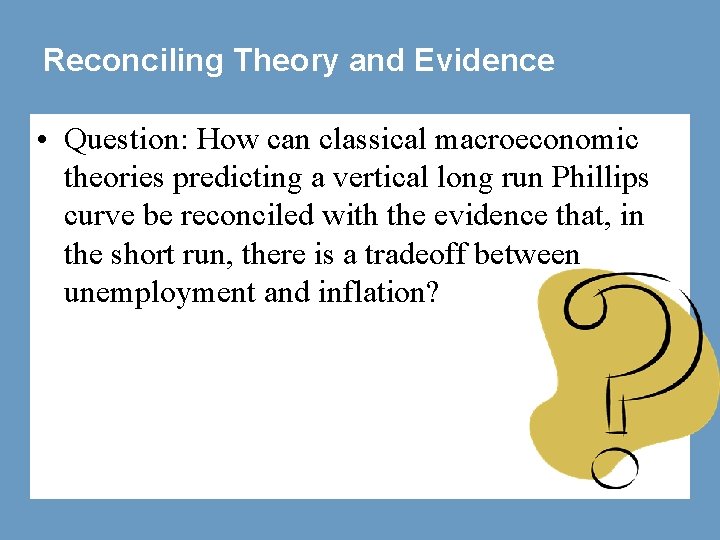 Reconciling Theory and Evidence

• Question: How can classical macroeconomic theories predicting a vertical long run Phillips curve be reconciled with the evidence that, in the short run, there is a tradeoff between unemployment and inflation?